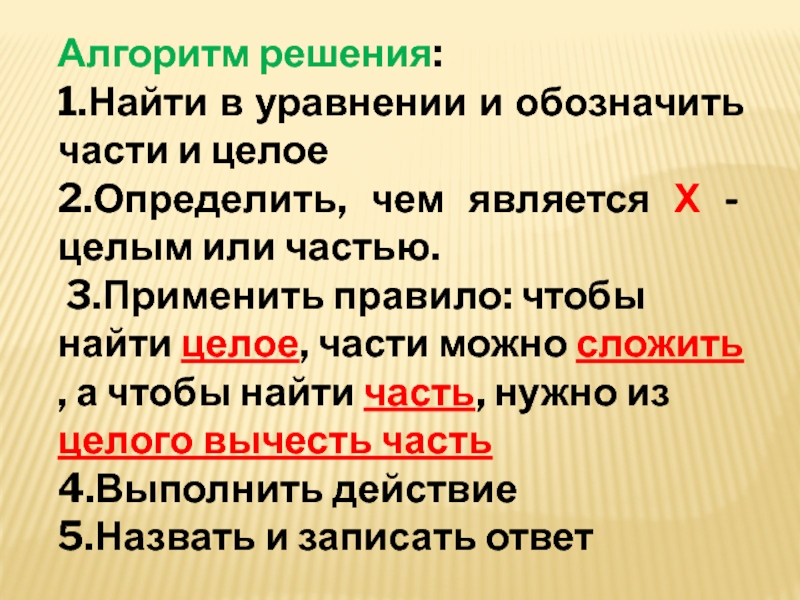 Алгоритм решения:
1.Найти в уравнении и обозначить части и целое
2.Определить, чем является Х - целым или частью.
3.Применить правило: чтобы найти целое, части можно сложить , а чтобы найти часть, нужно из целого вычесть часть
4.Выполнить действие
5.Назвать и записать ответ